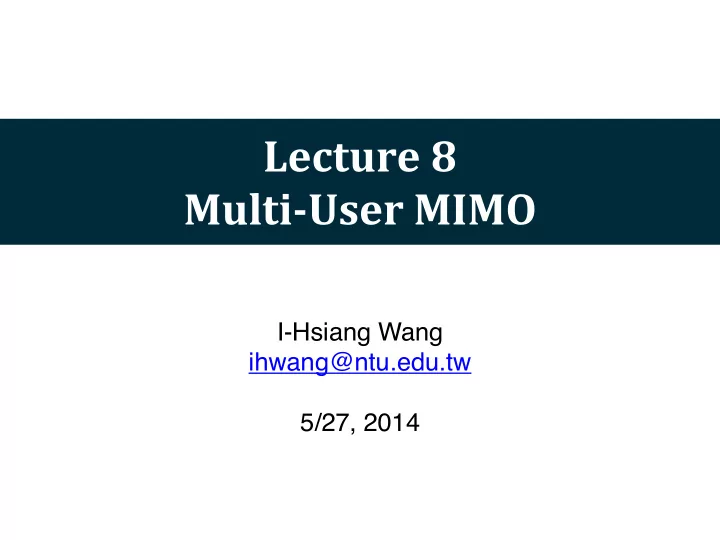 Lecture 8
Multi-User MIMO

I-Hsiang Wang
ihwang@ntu.edu.tw

5/27, 2014